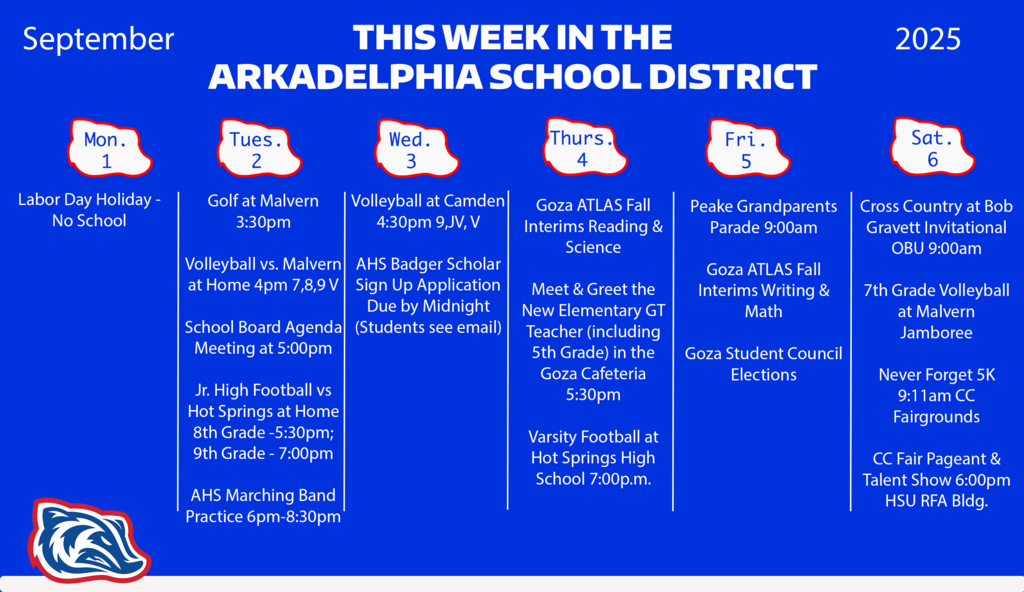 September

THIS WEEK IN THE ARKADELPHIA SCHOOL DISTRICT

2025

Mon. 1

Labor Day Holiday - No School

Tues. 2

Golf at Malvern 3:30pm

Volleyball vs. Malvern at Home 4pm 7,8,9 V

School Board Agenda Meeting at 5:00pm

Jr. High Football vs Hot Springs at Home 8th Grade -5:30pm; 9th Grade - 7:00pm

AHS Marching Band Practice 6pm-8:30pm

Wed. 3

Volleyball at Camden 4:30pm 9,JV, V

AHS Badger Scholar Sign Up Application Due by Midnight (Students see email)

Thurs. 4

Goza ATLAS Fall Interims Reading & Science

Meet & Greet the New Elementary GT Teacher (including 5th Grade) in the Goza Cafeteria 5:30pm

Varsity Football at Hot Springs High School 7:00p.m.

Fri. 5

Peake Grandparents Parade 9:00am

Goza ATLAS Fall Interims Writing & Math

Goza Student Council Elections

Sat. 6

Cross Country at Bob Gravett Invitational OBU 9:00am

7th Grade Volleyball at Malvern Jamboree

Never Forget 5K 9:11am CC Fairgrounds

CC Fair Pageant & Talent Show 6:00pm HSU RFA Bldg.